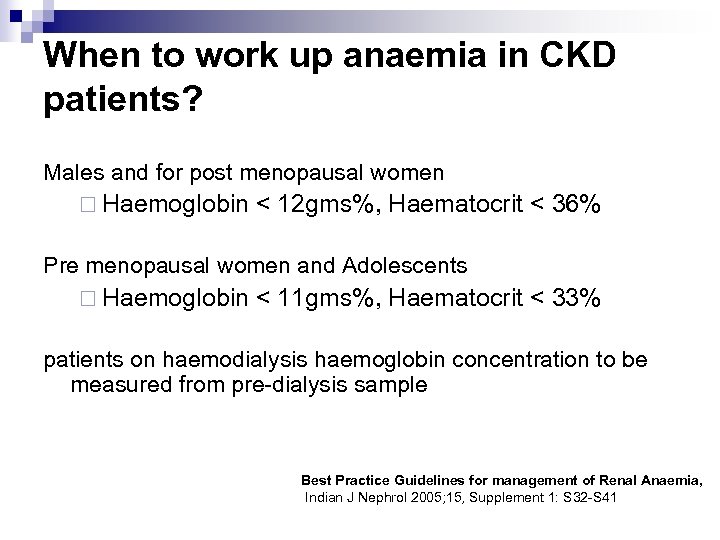 When to work up anaemia in CKD patients?

Males and for post menopausal women

□ Haemoglobin < 12gms%, Haematocrit < 36%

Pre menopausal women and Adolescents

□ Haemoglobin < 11gms%, Haematocrit < 33%

patients on haemodialysis haemoglobin concentration to be measured from pre-dialysis sample

Best Practice Guidelines for management of Renal Anaemia, Indian J Nephrol 2005;15, Supplement 1: S32-S41